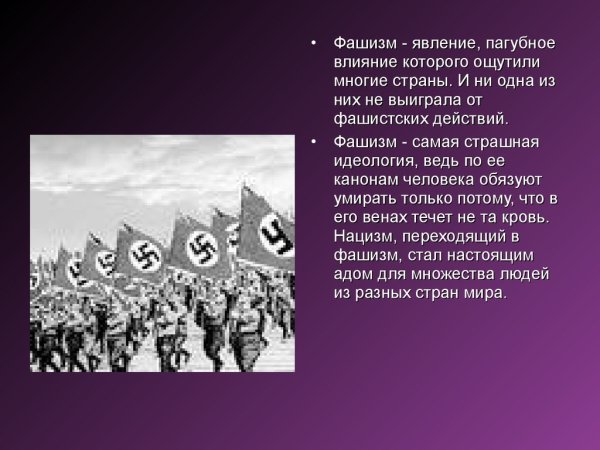 • Фашизм - явление, пагубное влияние которого ощутили многие страны. И ни одна из них не выиграла от фашистских действий.

• Фашизм - самая страшная идеология, ведь по ее канонам человека обязуют умирать только потому, что в его венах течет не та кровь. Нацизм, переходящий в фашизм, стал настоящим адом для множества людей из разных стран мира.